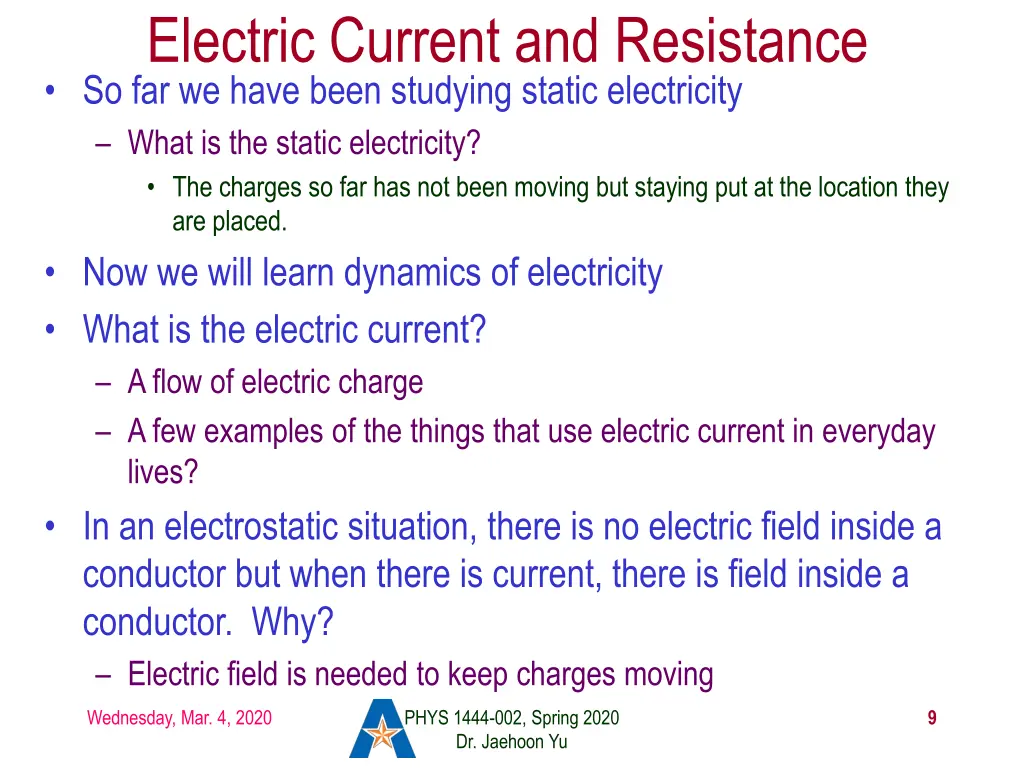 Electric Current and Resistance

• So far we have been studying static electricity
– What is the static electricity?
• The charges so far has not been moving but staying put at the location they are placed.

• Now we will learn dynamics of electricity
• What is the electric current?
– A flow of electric charge
– A few examples of the things that use electric current in everyday lives?

• In an electrostatic situation, there is no electric field inside a conductor but when there is current, there is field inside a conductor. Why?
– Electric field is needed to keep charges moving

Wednesday, Mar. 4, 2020

PHYS 1444-002, Spring 2020
Dr. Jaehoon Yu

9